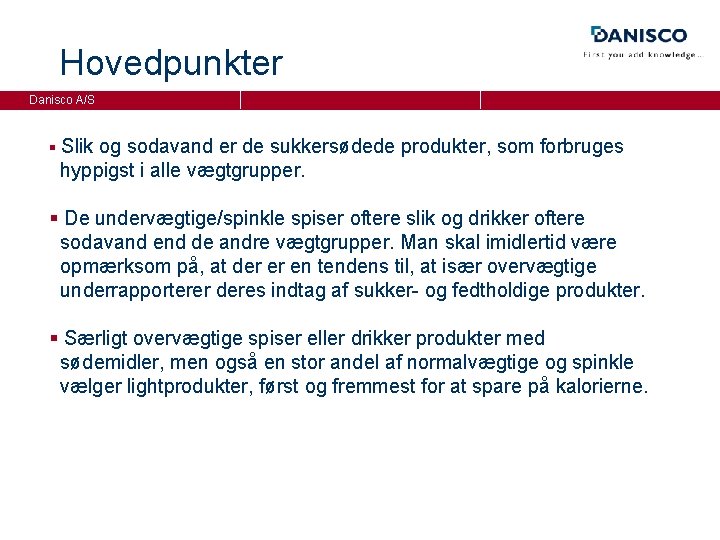 DANISCO
First you add knowledge...

Hovedpunkter

Danisco A/S

▪ Slik og sodavand er de sukkersødede produkter, som forbruges hyppigst i alle vægtgrupper.

▪ De undervægtige/spinkle spiser oftere slik og drikker oftere sodavand end de andre vægtgrupper. Man skal imidlertid være opmærksom på, at der er en tendens til, at især overvægtige underrapporterer deres indtag af sukker- og fedtholdige produkter.

▪ Særligt overvægtige spiser eller drikker produkter med sødemidler, men også en stor andel af normalvægtige og spinkle vælger lightprodukter, først og fremmest for at spare på kalorierne.